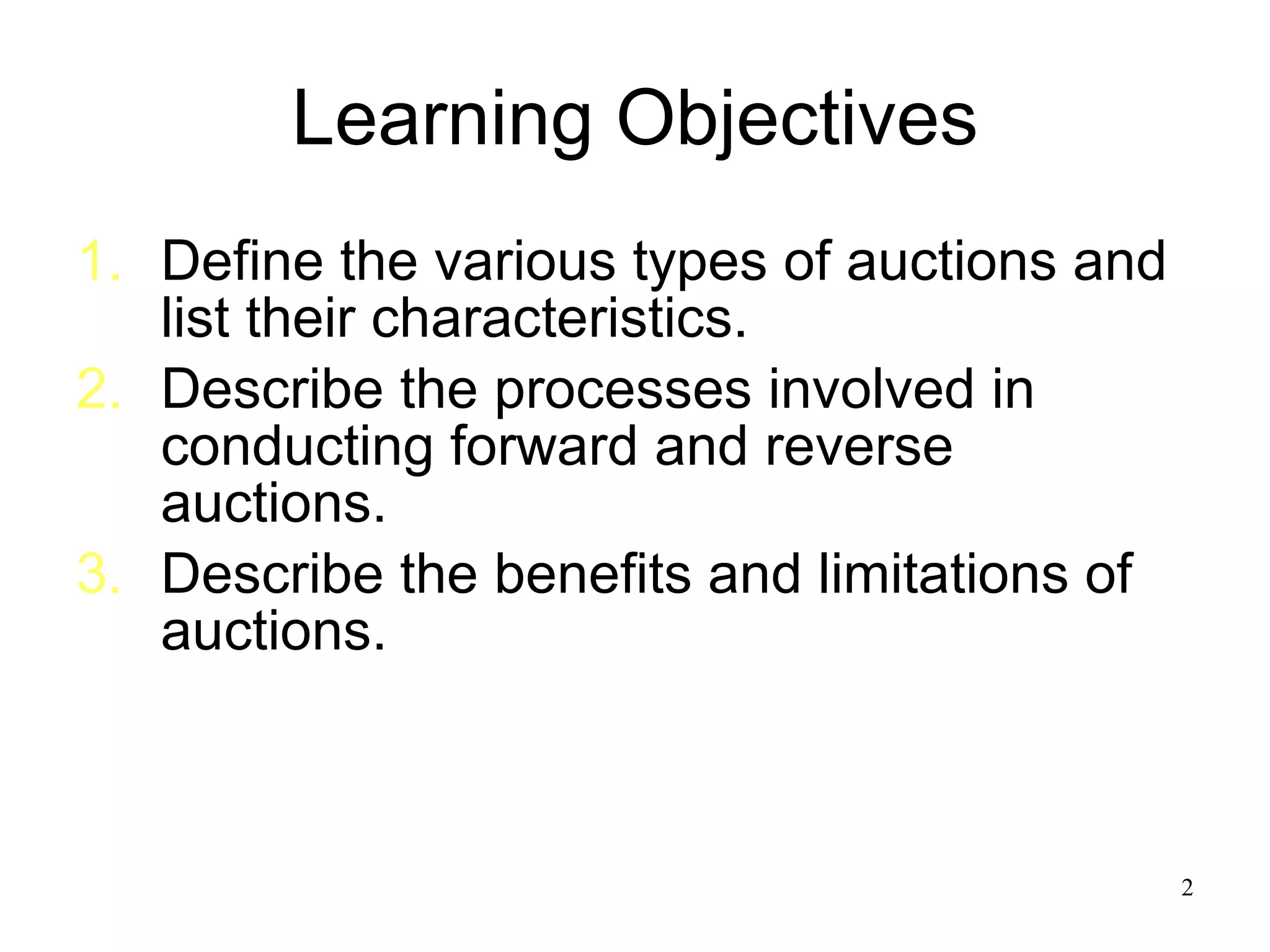 Learning Objectives

1. Define the various types of auctions and list their characteristics.
2. Describe the processes involved in conducting forward and reverse auctions.
3. Describe the benefits and limitations of auctions.

2